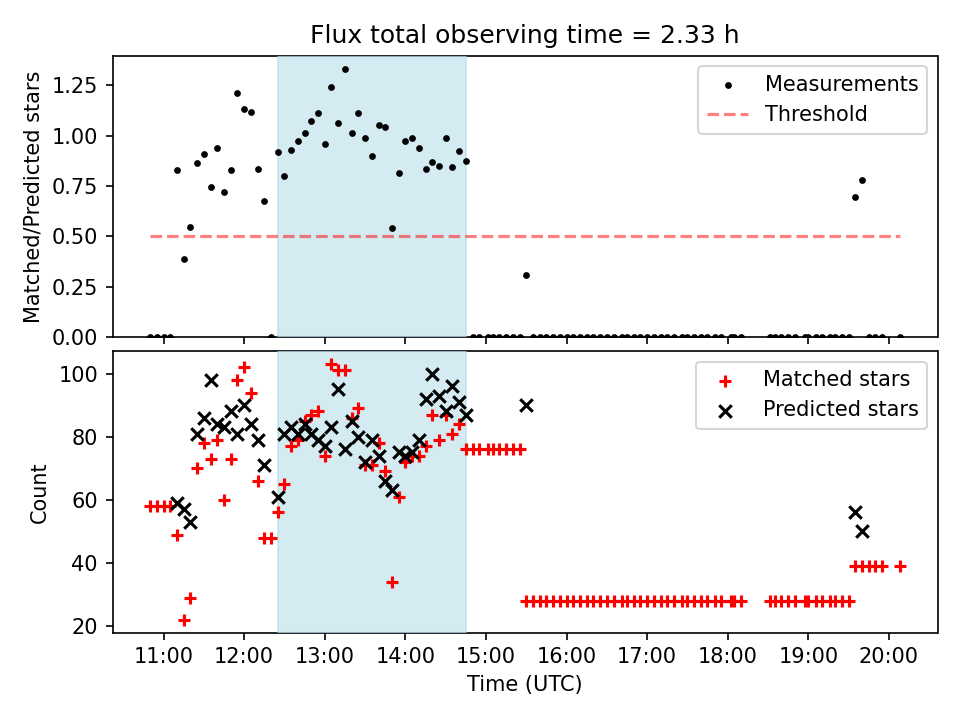 Flux total observing time = 2.33 h

Matched/Predicted stars

1.25
1.00
0.75
0.50
0.25
0.00

Measurements
Threshold

Count

100
80
60
40
20

Matched stars
Predicted stars

11:00 12:00 13:00 14:00 15:00 16:00 17:00 18:00 19:00 20:00

Time (UTC)